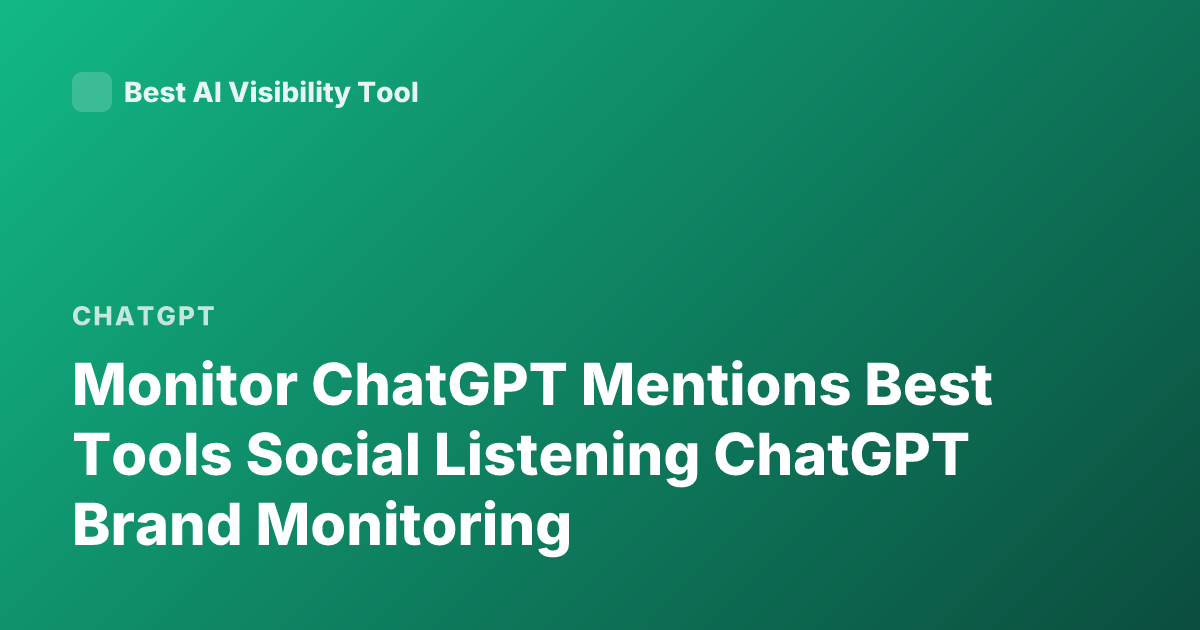 Best AI Visibility Tool

CHATGPT

Monitor ChatGPT Mentions Best Tools Social Listening ChatGPT Brand Monitoring